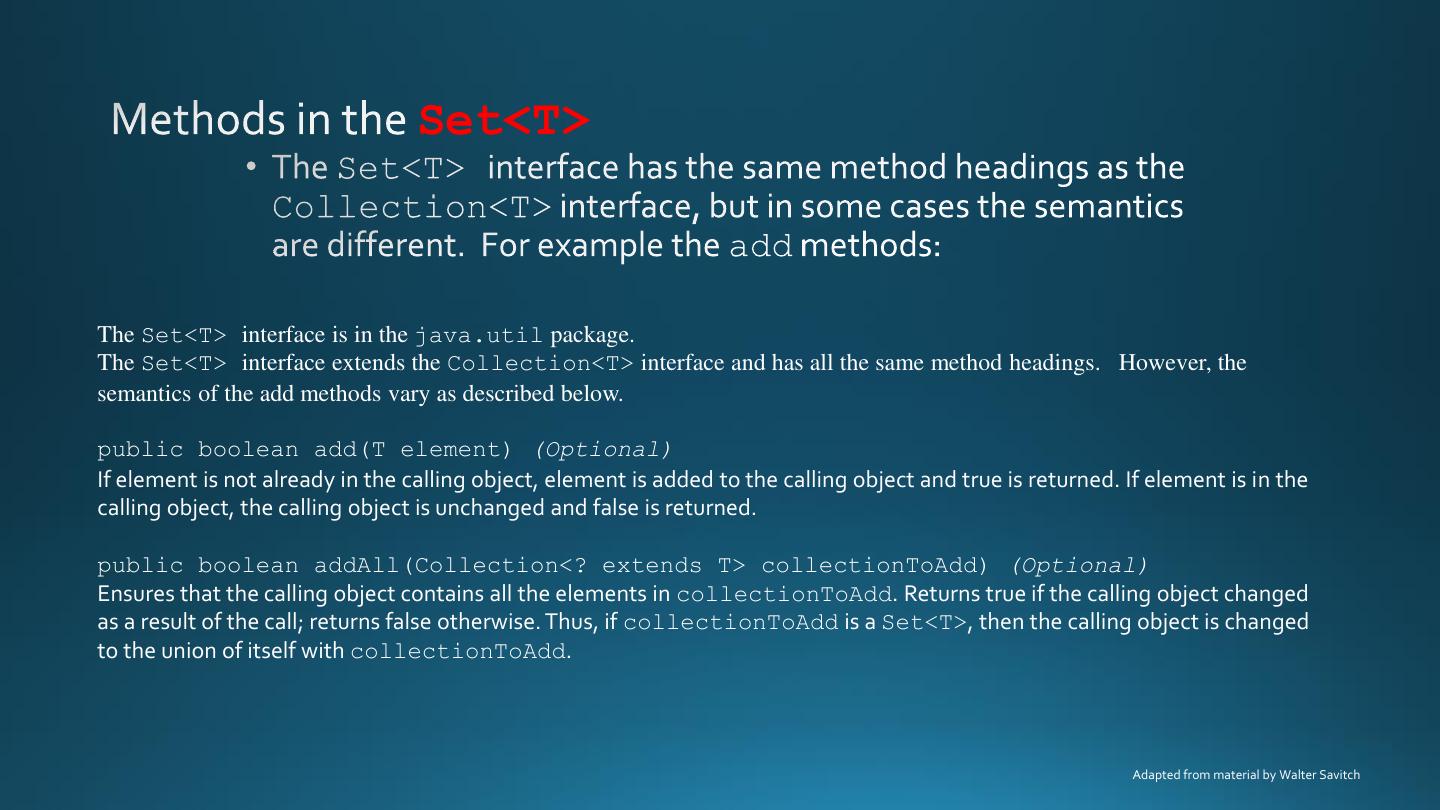 Methods in the Set<T>

• The Set<T> interface has the same method headings as the Collection<T> interface, but in some cases the semantics are different. For example the add methods:

The Set<T> interface is in the java.util package.
The Set<T> interface extends the Collection<T> interface and has all the same method headings. However, the semantics of the add methods vary as described below.

public boolean add(T element) (Optional)
If element is not already in the calling object, element is added to the calling object and true is returned. If element is in the calling object, the calling object is unchanged and false is returned.

public boolean addAll(Collection<? extends T> collectionToAdd) (Optional)
Ensures that the calling object contains all the elements in collectionToAdd. Returns true if the calling object changed as a result of the call; returns false otherwise. Thus, if collectionToAdd is a Set<T>, then the calling object is changed to the union of itself with collectionToAdd.

Adapted from material by Walter Savitch